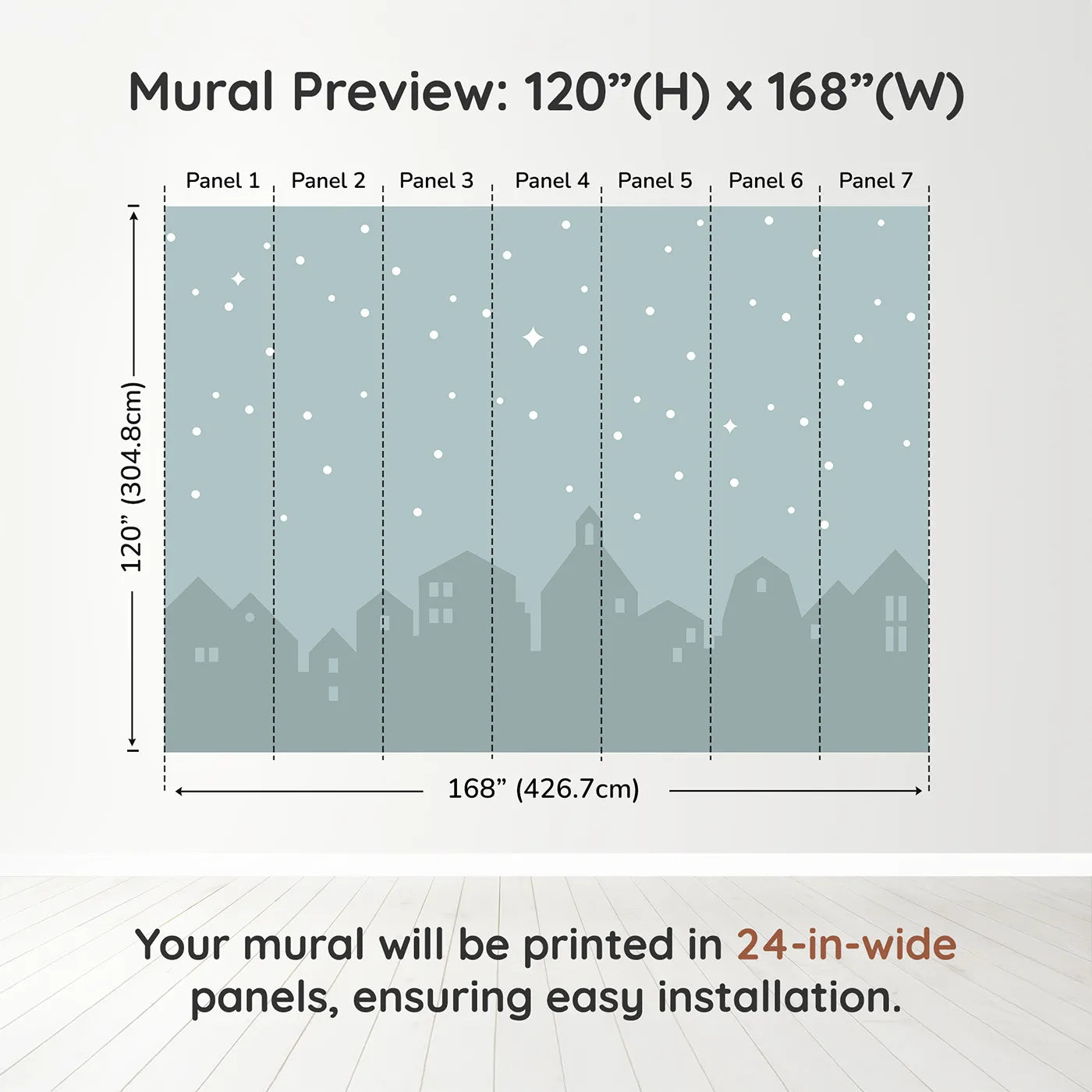 Mural Preview: 120”(H) x 168”(W)

Panel 1 Panel 2 Panel 3 Panel 4 Panel 5 Panel 6 Panel 7

120” (304.8cm)

168” (426.7cm)

Your mural will be printed in 24-in-wide panels, ensuring easy installation.